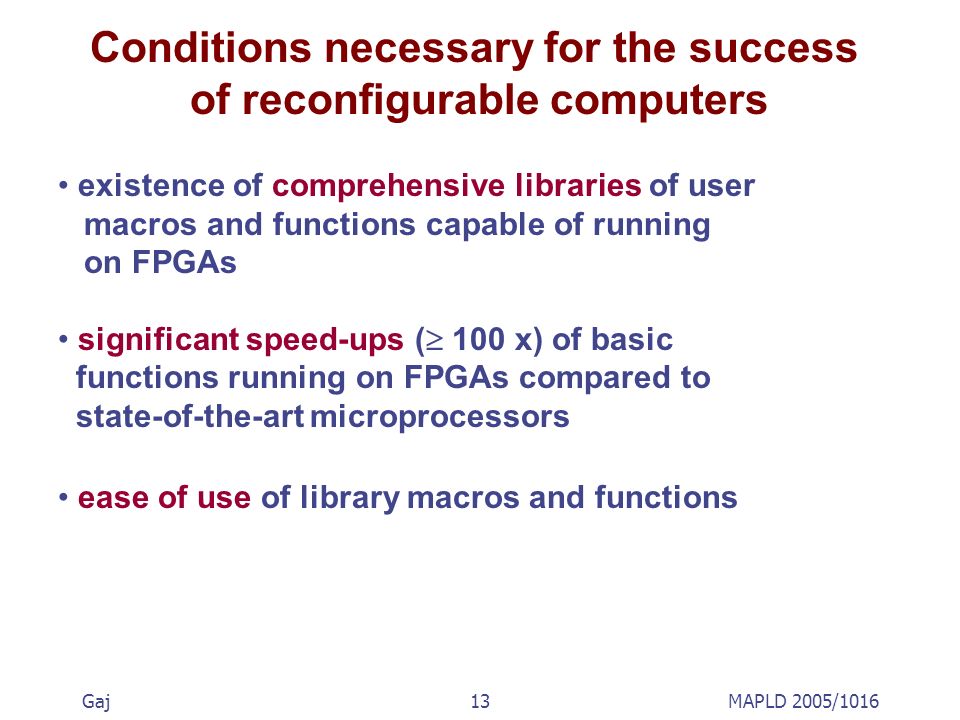 Conditions necessary for the success of reconfigurable computers

• existence of comprehensive libraries of user macros and functions capable of running on FPGAs

• significant speed-ups ($\geq$ 100 x) of basic functions running on FPGAs compared to state-of-the-art microprocessors

• ease of use of library macros and functions

Gaj 13 MAPLD 2005/1016